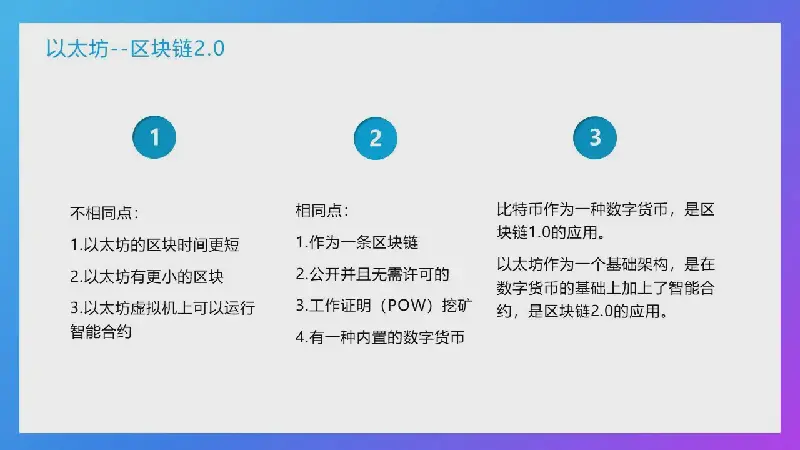 以太坊--区块链2.0

1

不相同点：

1.以太坊的区块时间更短

2.以太坊有更小的区块

3.以太坊虚拟机上可以运行智能合约

2

相同点：

1.作为一条区块链

2.公开并且无需许可的

3.工作证明（POW）挖矿

4.有一种内置的数字货币

3

比特币作为一种数字货币，是区块链1.0的应用。

以太坊作为一个基础架构，是在数字货币的基础上加上了智能合约，是区块链2.0的应用。